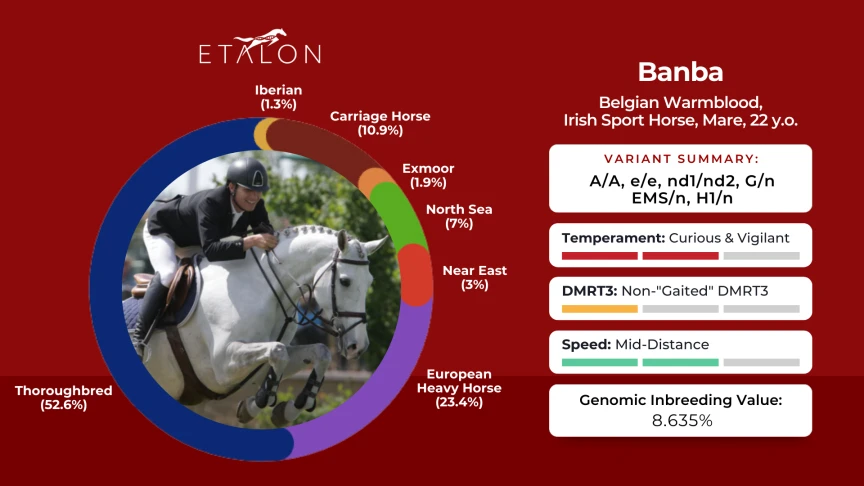 ETALON

Iberian
(1.3%)

Carriage Horse
(10.9%)

Exmoor
(1.9%)

North Sea
(7%)

Near East
(3%)

European Heavy Horse
(23.4%)

Thoroughbred
(52.6%)

Banba

Belgian Warmblood, Irish Sport Horse, Mare, 22 y.o.

VARIANT SUMMARY:
A/A, e/e, nd1/nd2, G/n EMS/n, H1/n

Temperament: Curious & Vigilant

DMRT3: Non-"Gaited" DMRT3

Speed: Mid-Distance

Genomic Inbreeding Value:
8.635%